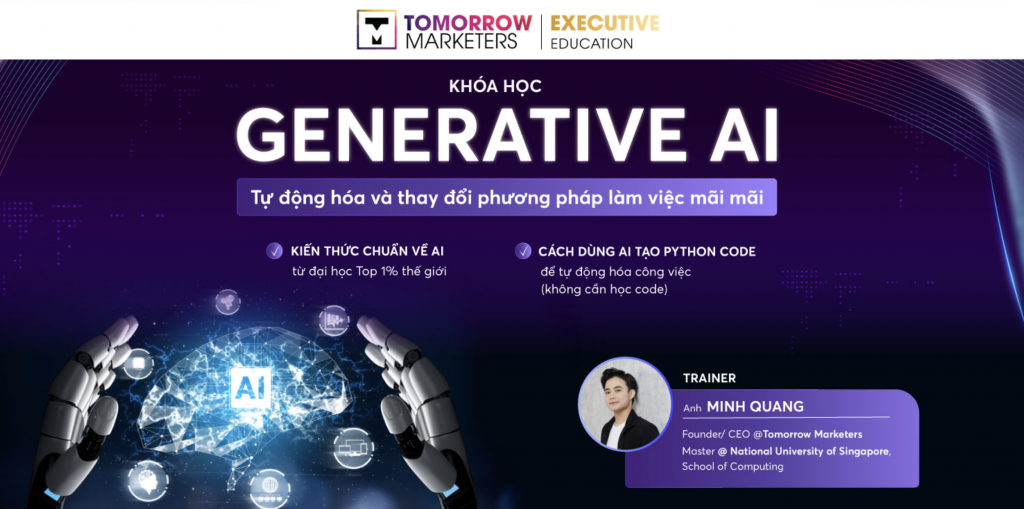 TOMORROW MARKETERS | EXECUTIVE EDUCATION

KHÓA HỌC

GENERATIVE AI

Tự động hóa và thay đổi phương pháp làm việc mãi mãi

KIẾN THỨC CHUẨN VỀ AI
từ đại học Top 1% thế giới

CÁCH DÙNG AI TẠO PYTHON CODE
để tự động hóa công việc
(không cần học code)

AI

TRAINER

Anh MINH QUANG

Founder/ CEO @Tomorrow Marketers
Master @ National University of Singapore, School of Computing